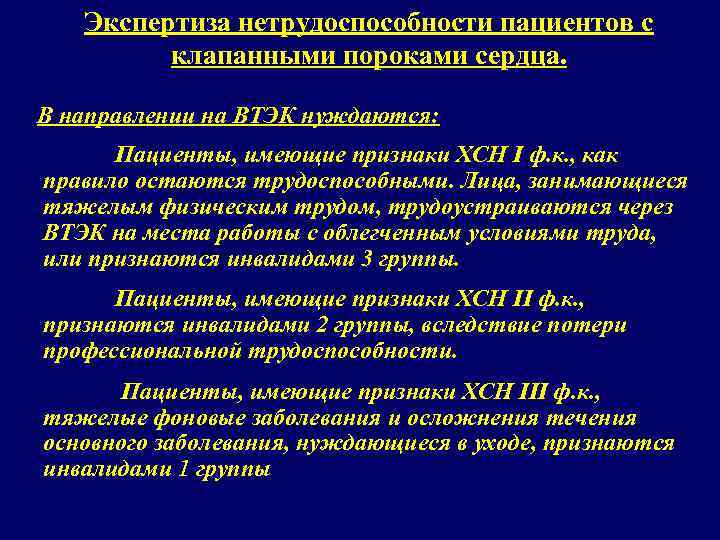 Экспертиза нетрудоспособности пациентов с клапанными пороками сердца.

В направлении на ВТЭК нуждаются:

Пациенты, имеющие признаки ХСН I ф.к., как правило остаются трудоспособными. Лица, занимающиеся тяжелым физическим трудом, трудоустраиваются через ВТЭК на места работы с облегченным условиями труда, или признаются инвалидами 3 группы.

Пациенты, имеющие признаки ХСН II ф.к., признаются инвалидами 2 группы, вследствие потери профессиональной трудоспособности.

Пациенты, имеющие признаки ХСН III ф.к., тяжелые фоновые заболевания и осложнения течения основного заболевания, нуждающиеся в уходе, признаются инвалидами 1 группы